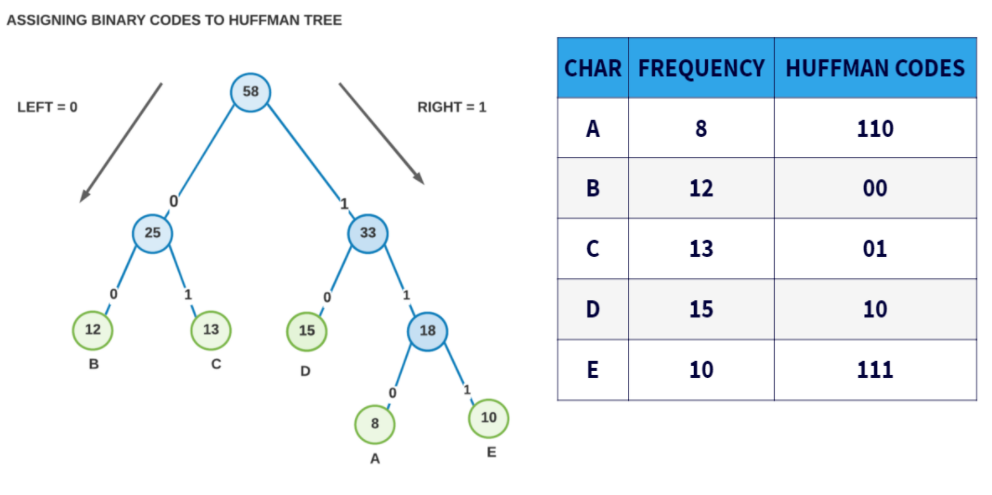 ASSIGNING BINARY CODES TO HUFFMAN TREE

LEFT = 0

RIGHT = 1

58

0

1

25

33

0

1

0

1

12

13

15

18

B

C

D

0

1

8

10

A

E

| CHAR | FREQUENCY | HUFFMAN CODES |
|---|---|---|
| A | 8 | 110 |
| B | 12 | 00 |
| C | 13 | 01 |
| D | 15 | 10 |
| E | 10 | 111 |